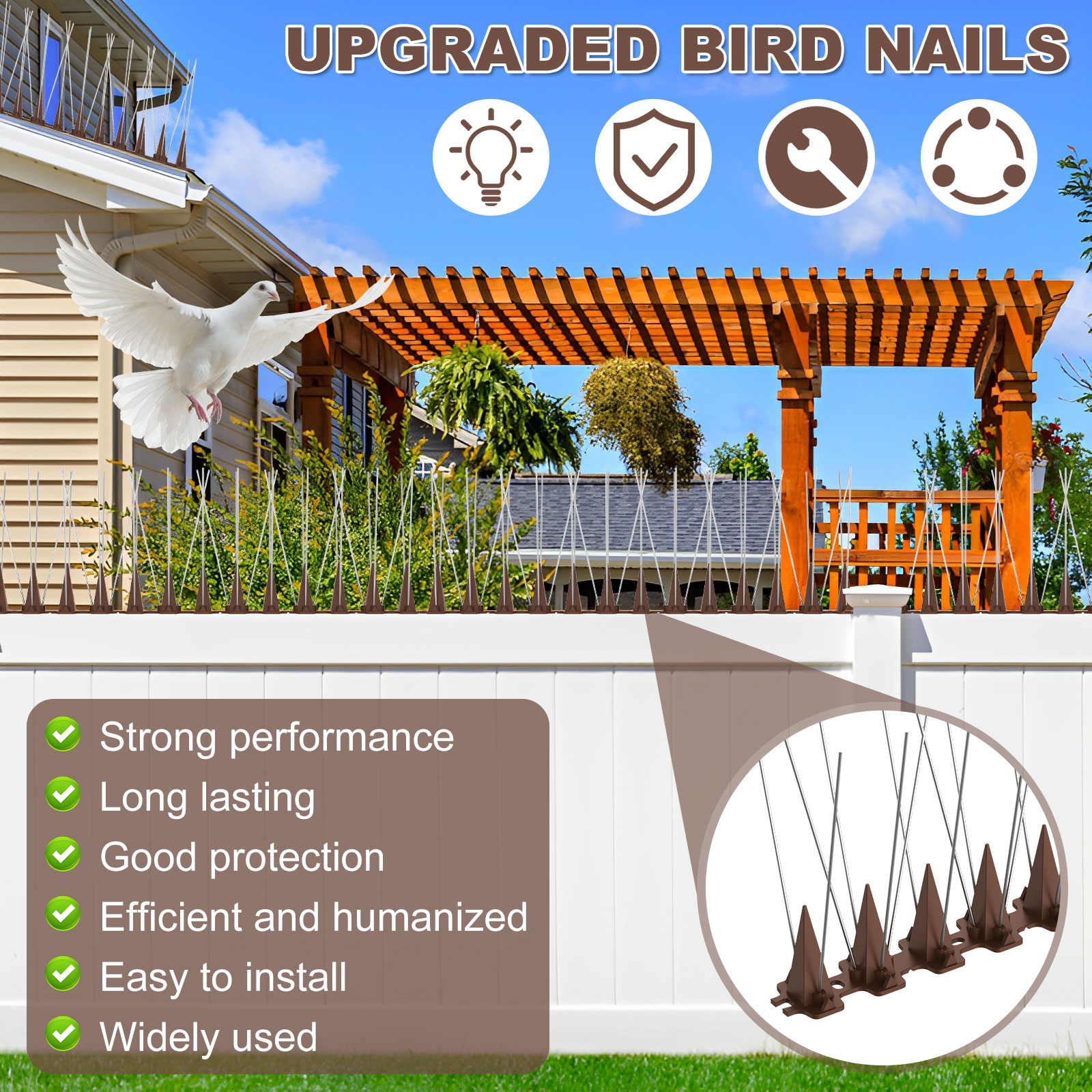 UPGRADED BIRD NAILS

Strong performance
Long lasting
Good protection
Efficient and humanized
Easy to install
Widely used